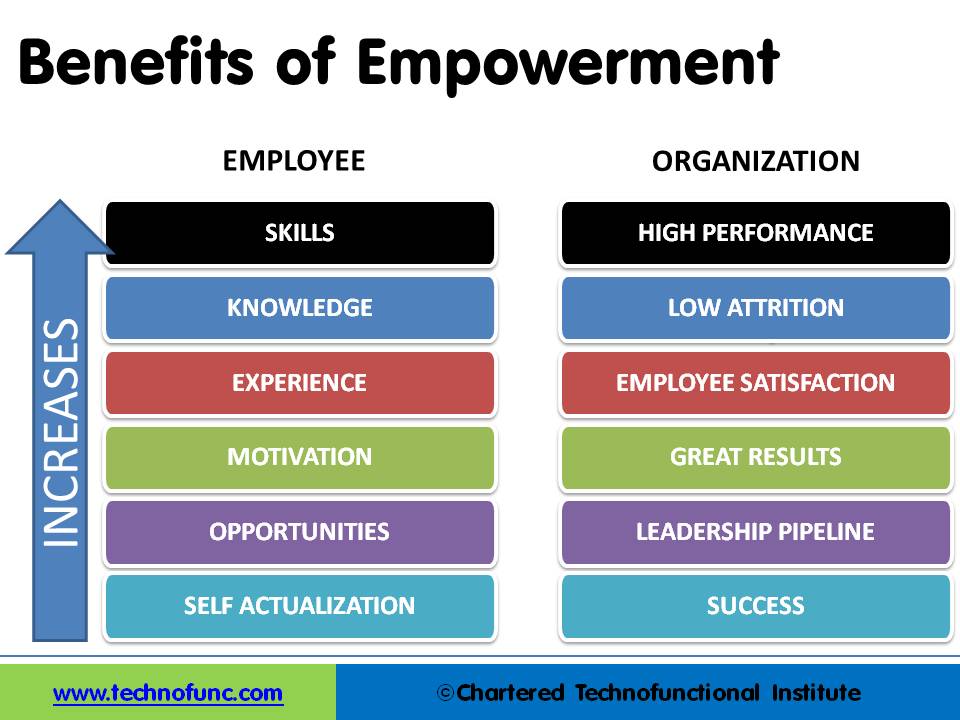 Benefits of Empowerment

INCREASES

EMPLOYEE

SKILLS

KNOWLEDGE

EXPERIENCE

MOTIVATION

OPPORTUNITIES

SELF ACTUALIZATION

ORGANIZATION

HIGH PERFORMANCE

LOW ATTRITION

EMPLOYEE SATISFACTION

GREAT RESULTS

LEADERSHIP PIPELINE

SUCCESS

www.technofunc.com

©Chartered Technofunctional Institute